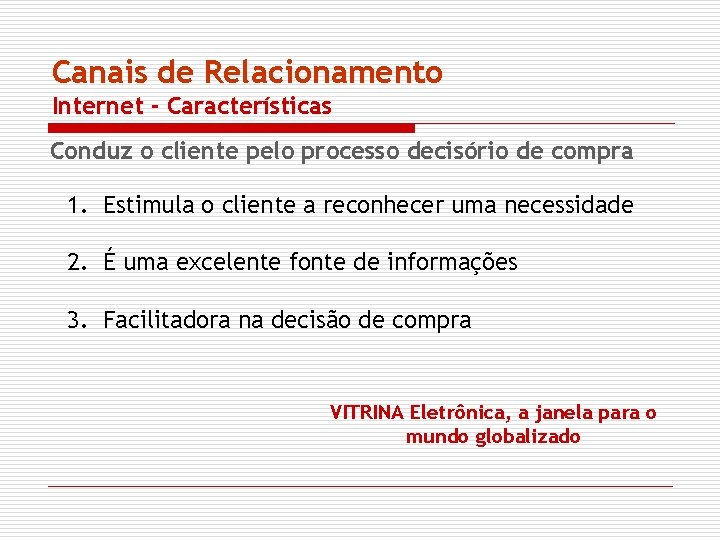 Canais de Relacionamento
Internet - Características

Conduz o cliente pelo processo decisório de compra

1. Estimula o cliente a reconhecer uma necessidade

2. É uma excelente fonte de informações

3. Facilitadora na decisão de compra

VITRINA Eletrônica, a janela para o mundo globalizado